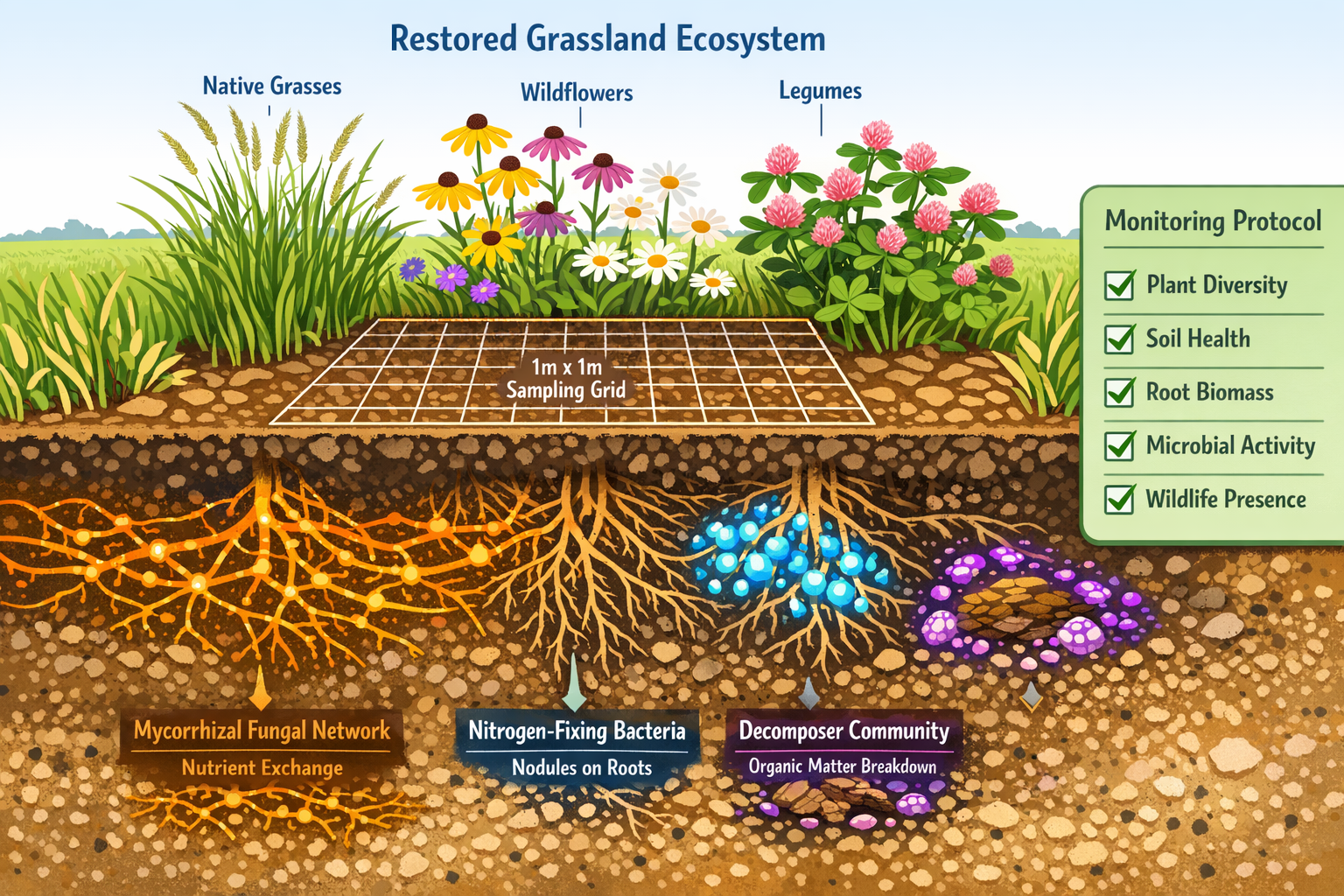 Restored Grassland Ecosystem

Native Grasses

Wildflowers

Legumes

Monitoring Protocol

Plant Diversity

Soil Health

Root Biomass

Microbial Activity

Wildlife Presence

1m x 1m
Sampling Grid

Mycorrhizal Fungal Network
Nutrient Exchange

Nitrogen-Fixing Bacteria
Nodules on Roots

Decomposer Community
Organic Matter Breakdown